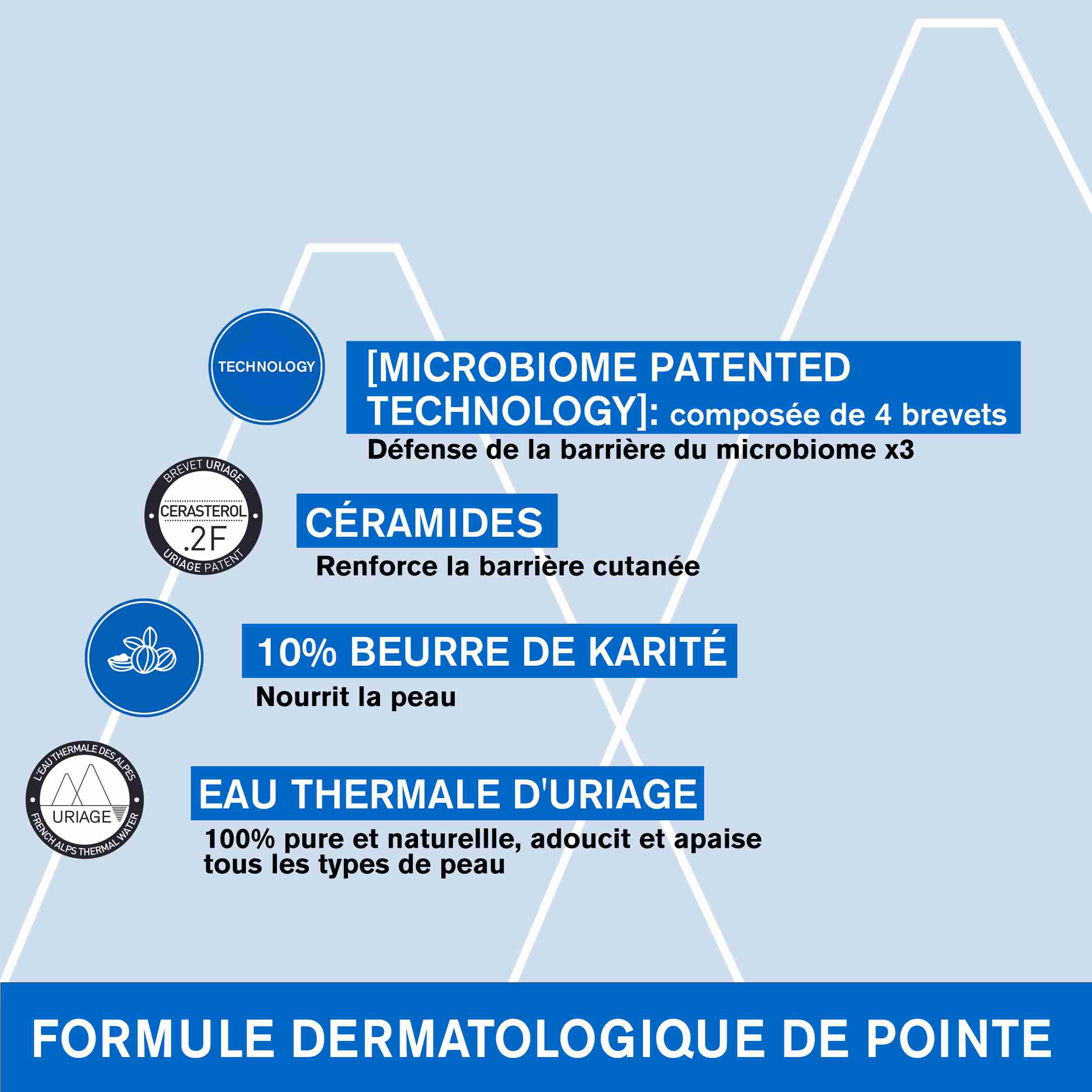 TECHNOLOGY

[MICROBIOME PATENTED TECHNOLOGY]: composée de 4 brevets

Défense de la barrière du microbiome x3

BREVET URIAGE
CERASTEROL
.2F
URIAGE PATENT

CÉRAMIDES

Renforce la barrière cutanée

10% BEURRE DE KARITÉ

Nourrit la peau

L'EAU THERMALE DES ALPES
URIAGE
FRENCH ALPS THERMAL WATER

EAU THERMALE D'URIAGE

100% pure et naturellle, adoucit et apaise tous les types de peau

FORMULE DERMATOLOGIQUE DE POINTE